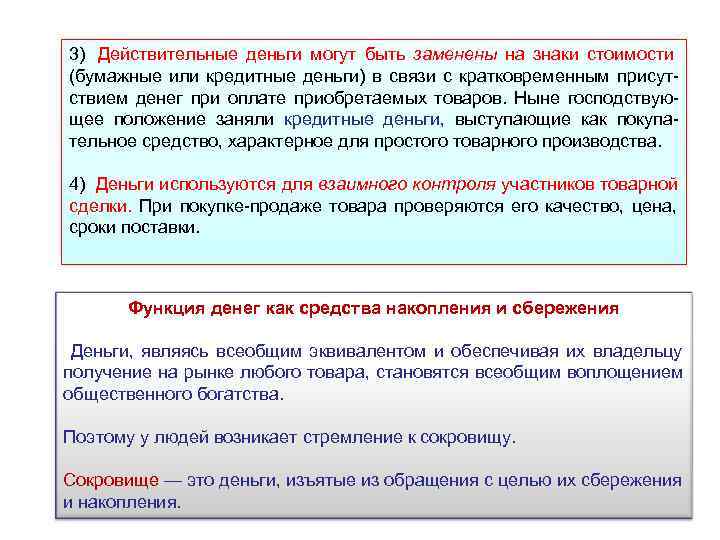 3) Действительные деньги могут быть заменены на знаки стоимости (бумажные или кредитные деньги) в связи с кратковременным присутствием денег при оплате приобретаемых товаров. Ныне господствующее положение заняли кредитные деньги, выступающие как покупательное средство, характерное для простого товарного производства.

4) Деньги используются для взаимного контроля участников товарной сделки. При покупке-продаже товара проверяются его качество, цена, сроки поставки.

Функция денег как средства накопления и сбережения

Деньги, являясь всеобщим эквивалентом и обеспечивая их владельцу получение на рынке любого товара, становятся всеобщим воплощением общественного богатства.

Поэтому у людей возникает стремление к сокровищу.

Сокровище — это деньги, изъятые из обращения с целью их сбережения и накопления.